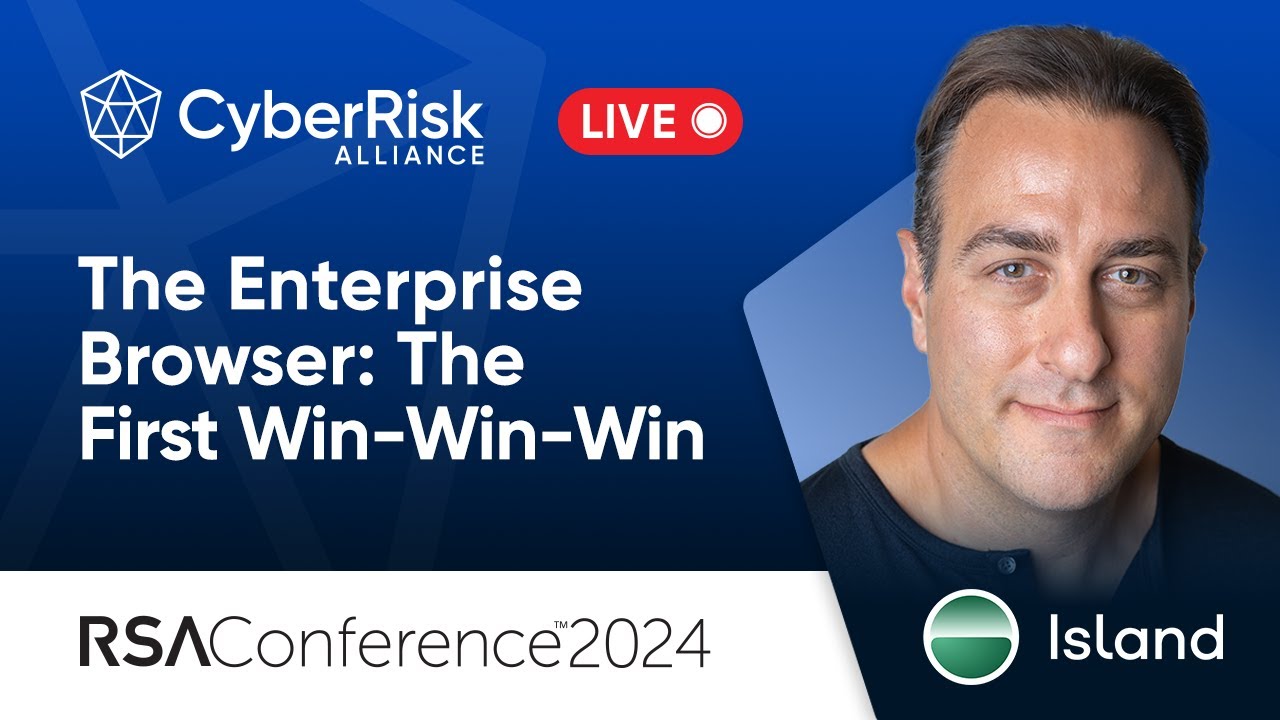 CyberRisk ALLIANCE

LIVE

The Enterprise Browser: The First Win-Win-Win

RSAConference™2024

Island